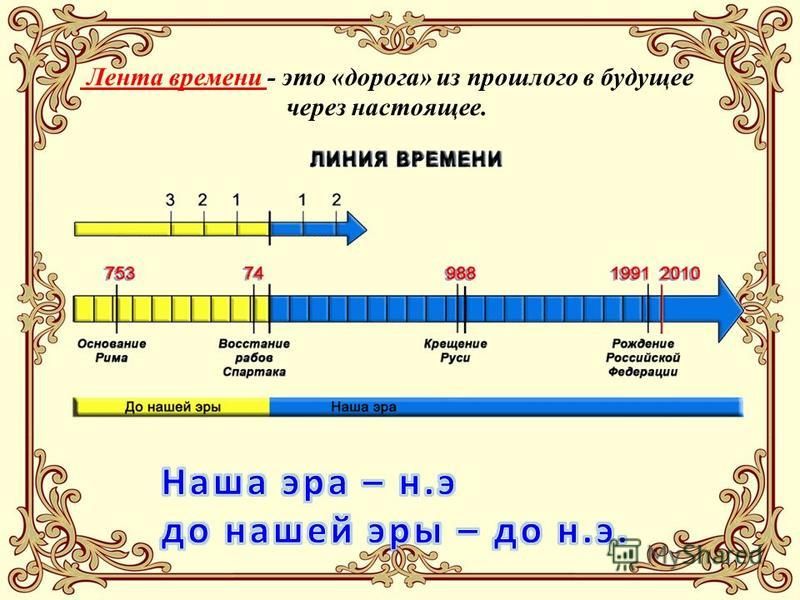 Лента времени - это «дорога» из прошлого в будущее через настоящее.

ЛИНИЯ ВРЕМЕНИ

3 2 1 1 2

753 74 988 1991 2010

Основание Рима

Восстание рабов Спартака

Крещение Руси

Рождение Российской Федерации

До нашей эры

Наша эра

Наша эра – н.э
до нашей эры – до н.э.

MyShared